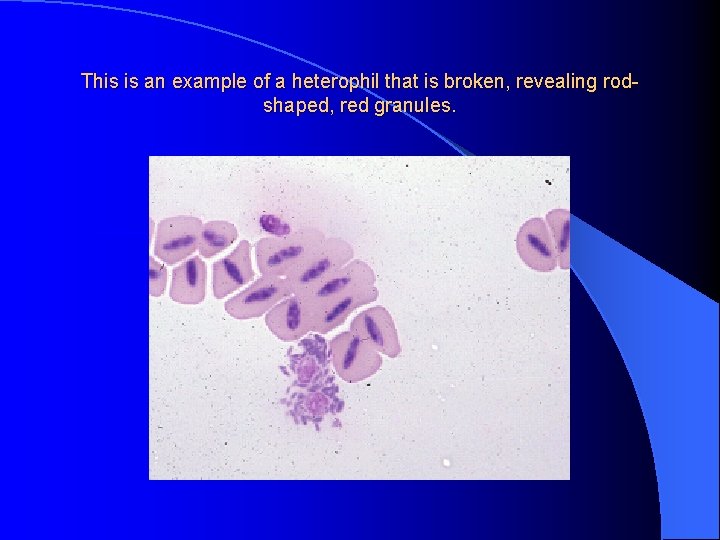 This is an example of a heterophil that is broken, revealing rod-shaped, red granules.